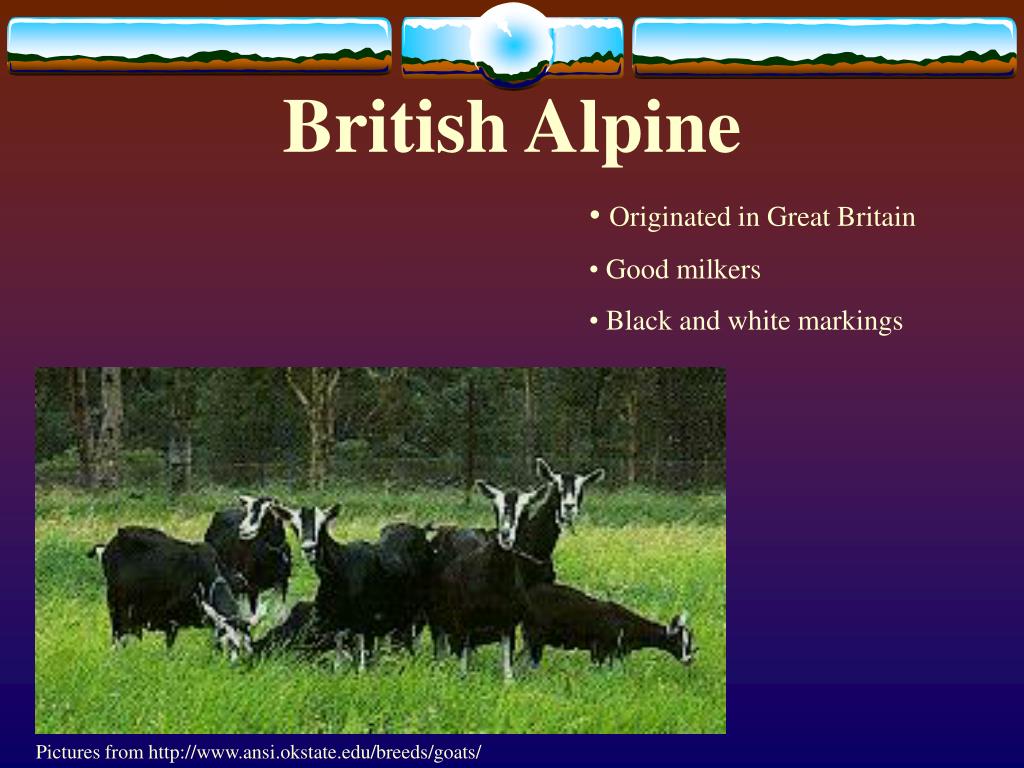 British Alpine

• Originated in Great Britain
• Good milkers
• Black and white markings

Pictures from http://www.ansi.okstate.edu/breeds/goats/